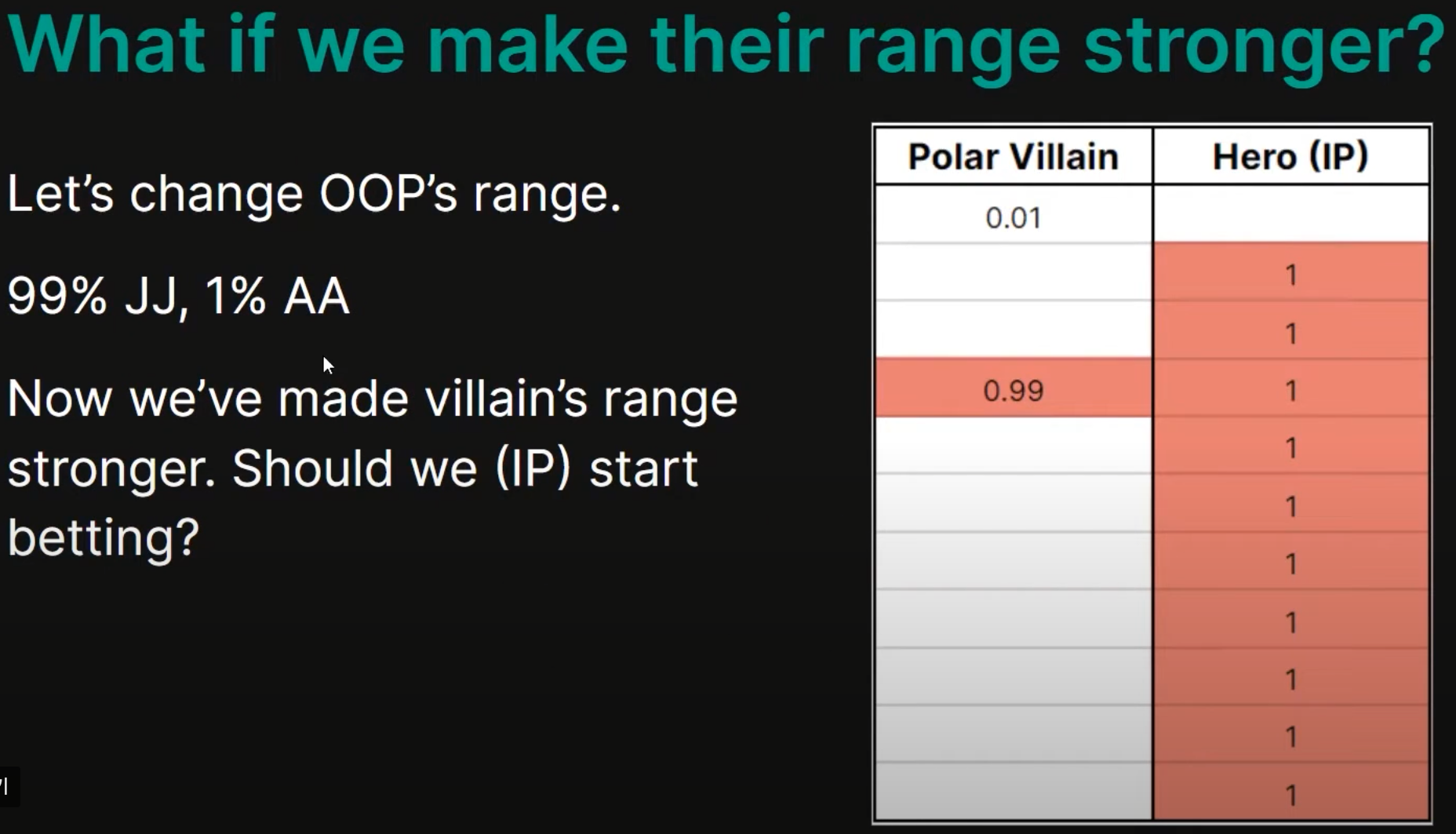 What if we make their range stronger?

Let's change OOP's range.

99% JJ, 1% AA

Now we've made villain's range stronger. Should we (IP) start betting?

| Polar Villain | Hero (IP) |
|---|---|
| 0.01 | |
| | 1 |
| | 1 |
| 0.99 | 1 |
| | 1 |
| | 1 |
| | 1 |
| | 1 |
| | 1 |
| | 1 |
| | 1 |